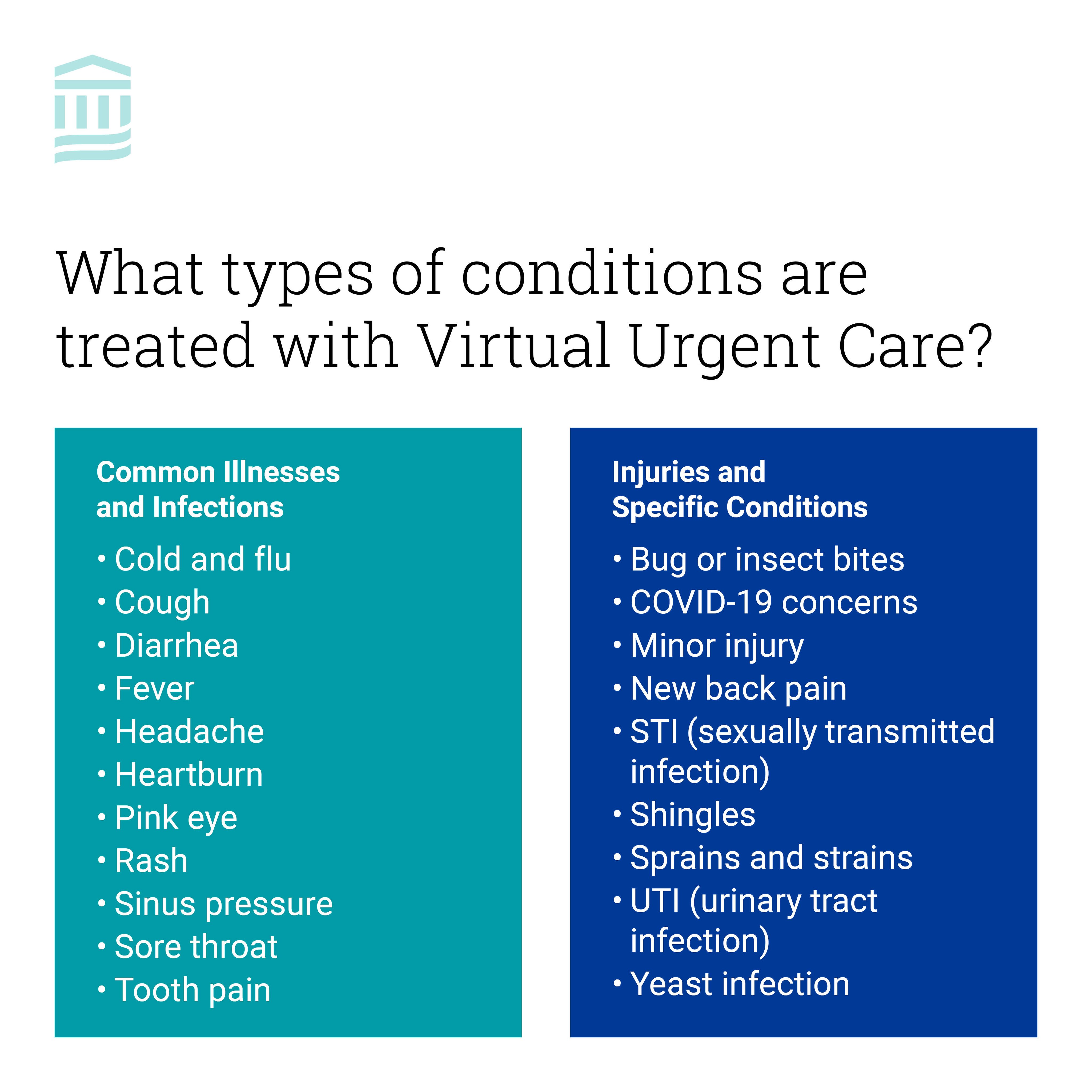 What types of conditions are treated with Virtual Urgent Care?

Common Illnesses and Infections

• Cold and flu
• Cough
• Diarrhea
• Fever
• Headache
• Heartburn
• Pink eye
• Rash
• Sinus pressure
• Sore throat
• Tooth pain

Injuries and Specific Conditions

• Bug or insect bites
• COVID-19 concerns
• Minor injury
• New back pain
• STI (sexually transmitted infection)
• Shingles
• Sprains and strains
• UTI (urinary tract infection)
• Yeast infection